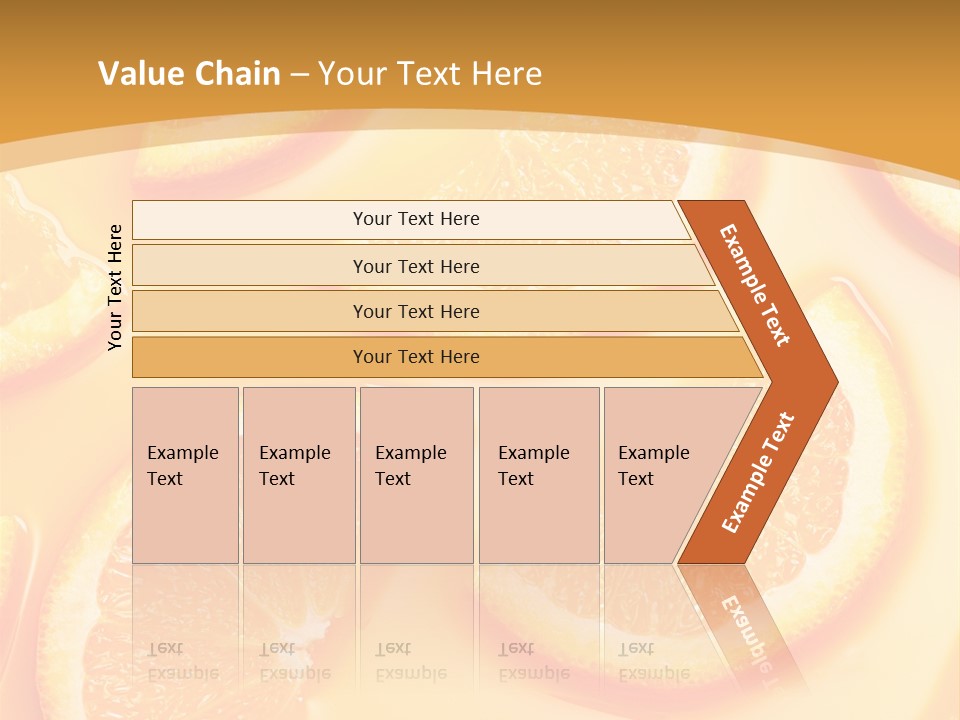 Value Chain – Your Text Here

Your Text Here

Your Text Here

Your Text Here

Your Text Here

Your Text Here

Example Text

Example Text

Example Text

Example Text

Example Text

Example Text

Example Text